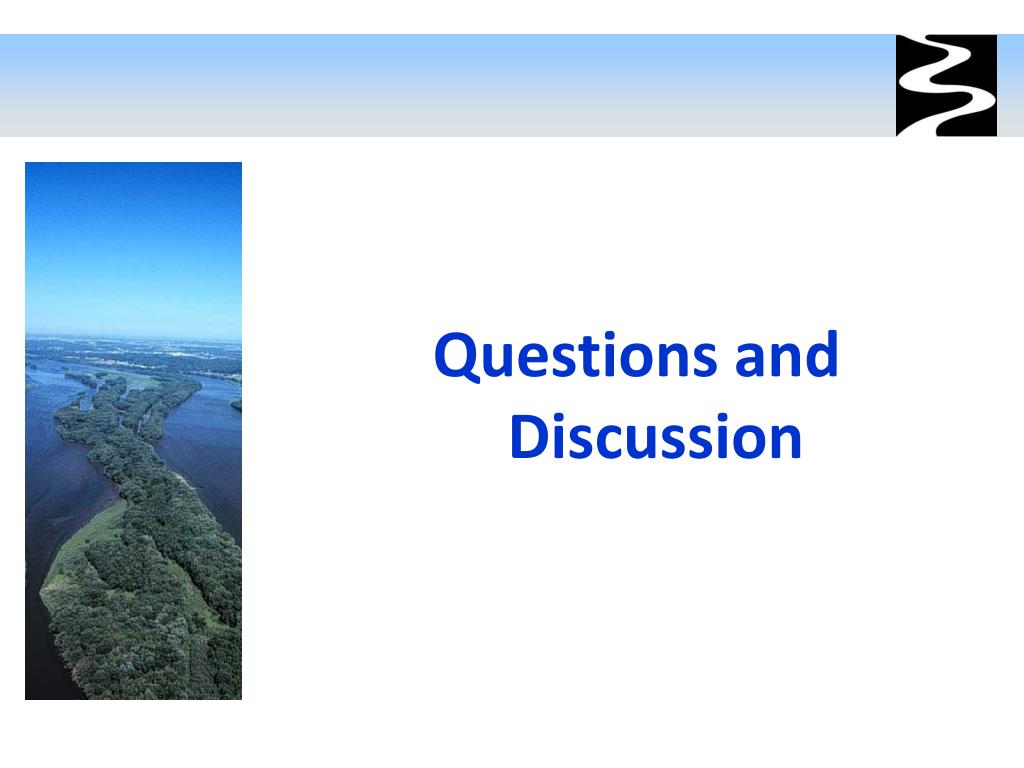 Questions and Discussion